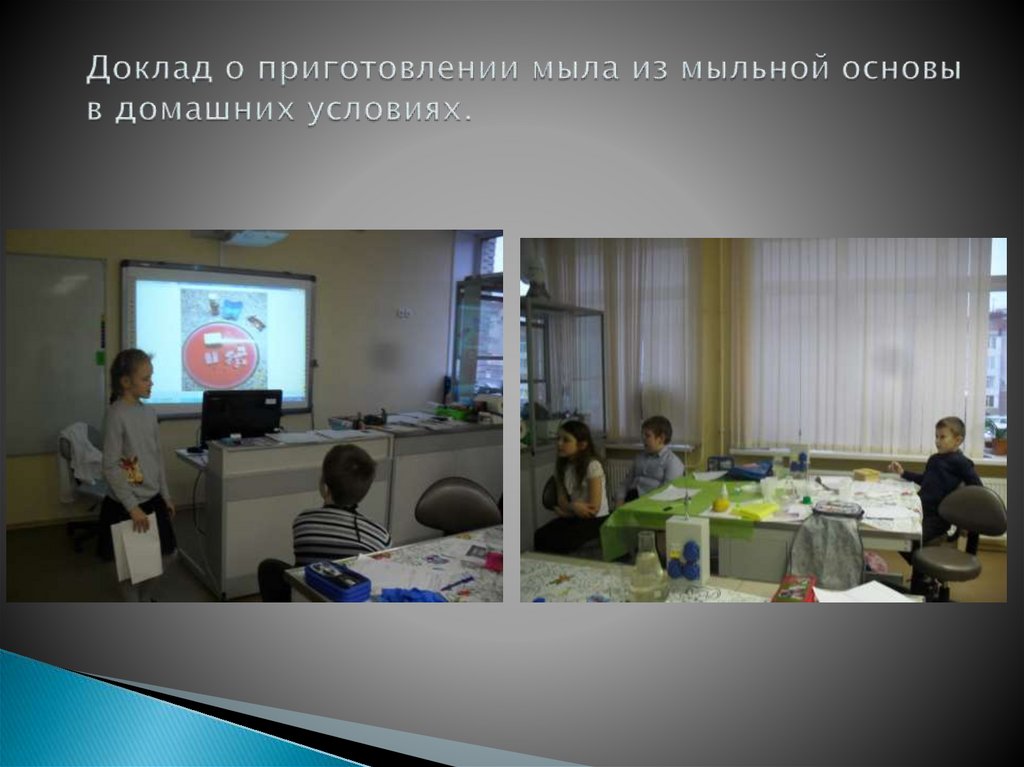 Доклад о приготовлении мыла из мыльной основы в домашних условиях.